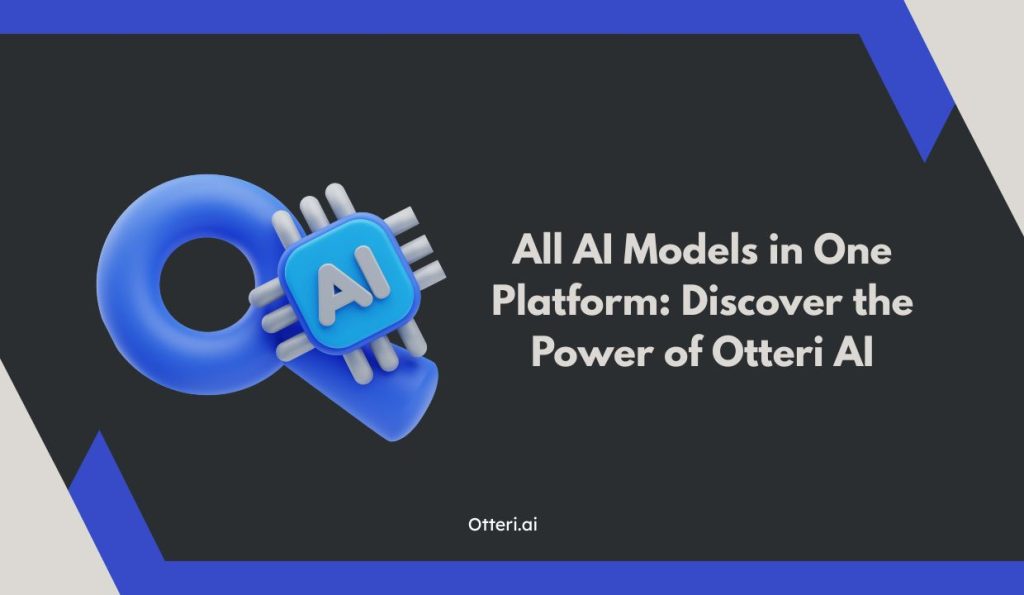 AI

All AI Models in One Platform: Discover the Power of Otteri AI

Otteri.ai